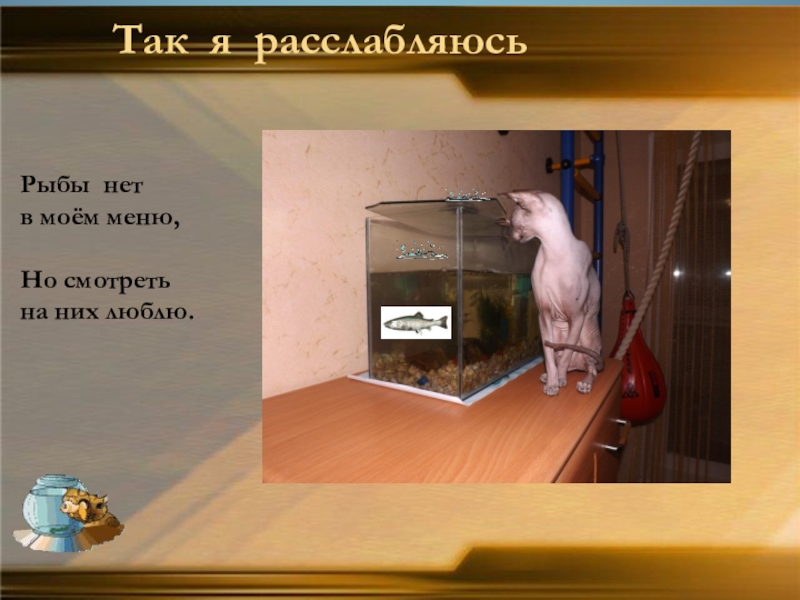 Так я расслабляюсь

Рыбы нет
в моём меню,

Но смотреть
на них люблю.